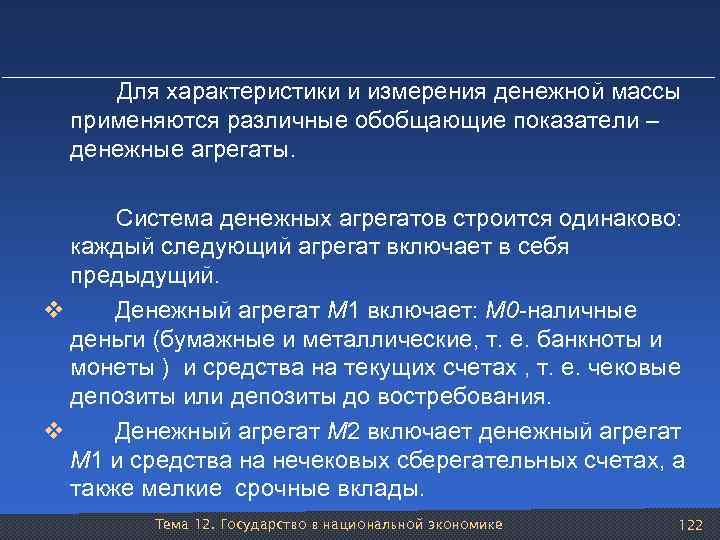 Для характеристики и измерения денежной массы применяются различные обобщающие показатели – денежные агрегаты.

Система денежных агрегатов строится одинаково: каждый следующий агрегат включает в себя предыдущий.

❖ Денежный агрегат М1 включает: М0-наличные деньги (бумажные и металлические, т. е. банкноты и монеты ) и средства на текущих счетах , т. е. чековые депозиты или депозиты до востребования.

❖ Денежный агрегат М2 включает денежный агрегат М1 и средства на нечековых сберегательных счетах, а также мелкие срочные вклады.

Тема 12. Государство в национальной экономике

122